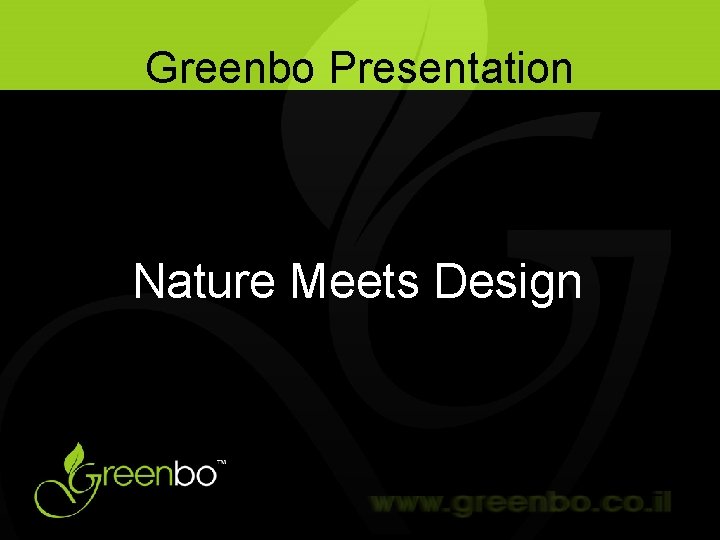 Greenbo Presentation

Nature Meets Design

Greenbo™

www.greenbo.co.il